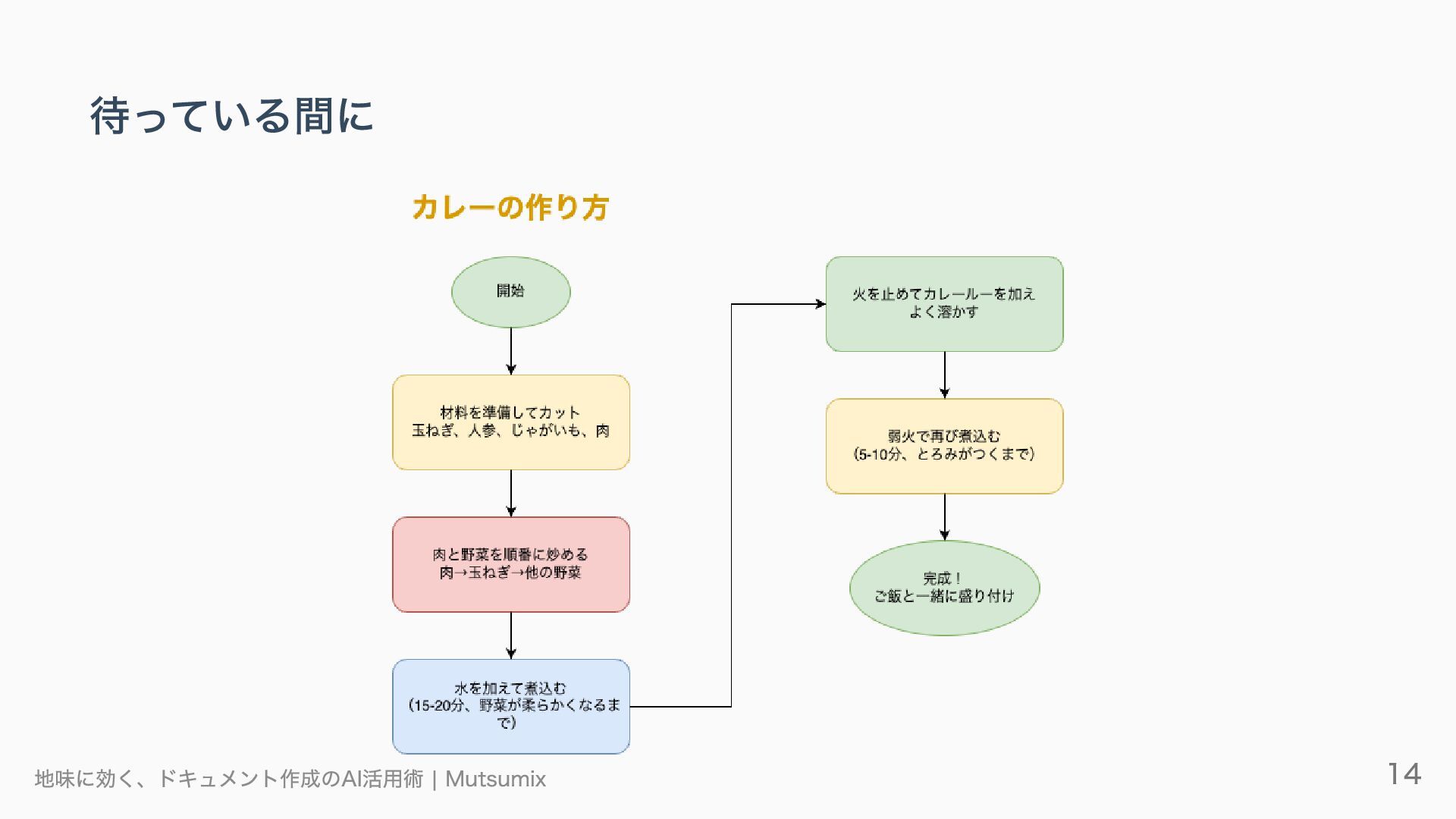 待っている間に

カレーの作り方

開始

材料を準備してカット
玉ねぎ、人参、じゃがいも、肉

肉と野菜を順番に炒める
肉→玉ねぎ→他の野菜

水を加えて煮込む
(15-20分、野菜が柔らかくなるまで)

火を止めてカレールーを加え
よく溶かす

弱火で再び煮込む
(5-10分、とろみがつくまで)

完成！
ご飯と一緒に盛り付け

地味に効く、ドキュメント作成のAI活用術 | Mutsumix

14